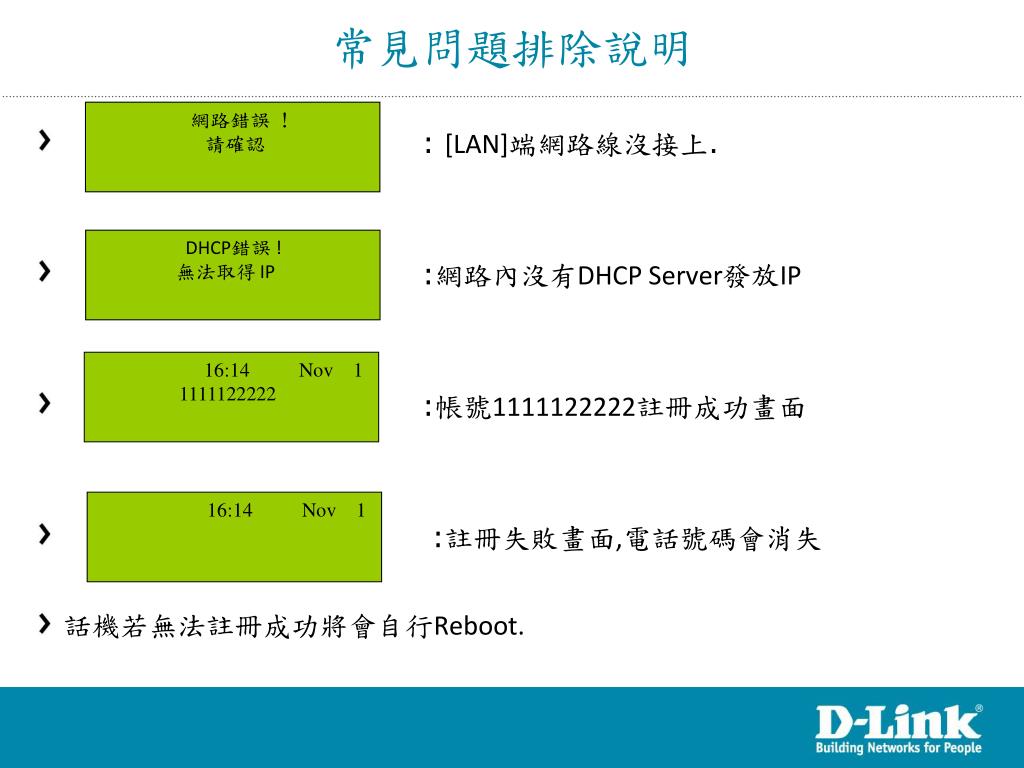 常見問題排除說明

網路錯誤 !
請確認

: [LAN]端網路線沒接上.

DHCP錯誤 !
無法取得 IP

:網路內沒有DHCP Server發放IP

16:14 Nov 1
1111122222

:帳號1111122222註冊成功畫面

16:14 Nov 1

:註冊失敗畫面,電話號碼會消失

話機若無法註冊成功將會自行Reboot.

D-Link®
Building Networks for People